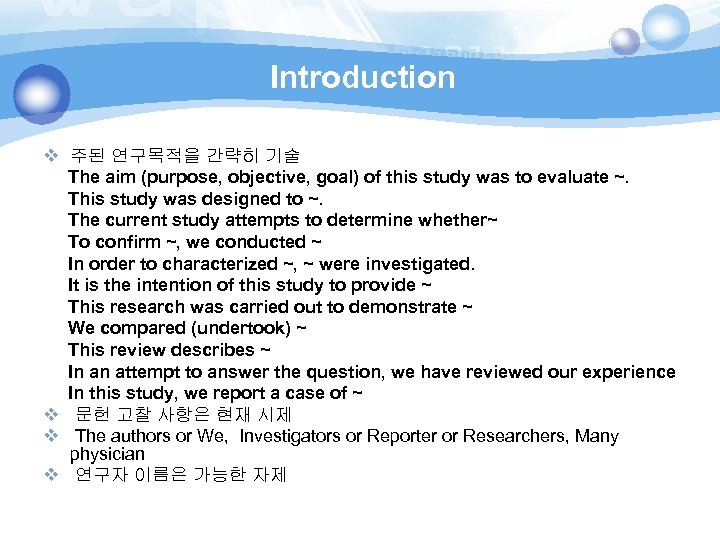 Introduction

❖ 주된 연구목적을 간략히 기술
The aim (purpose, objective, goal) of this study was to evaluate ~.
This study was designed to ~.
The current study attempts to determine whether~
To confirm ~, we conducted ~
In order to characterized ~, ~ were investigated.
It is the intention of this study to provide ~
This research was carried out to demonstrate ~
We compared (undertook) ~
This review describes ~
In an attempt to answer the question, we have reviewed our experience
In this study, we report a case of ~
❖ 문헌 고찰 사항은 현재 시제
❖ The authors or We, Investigators or Reporter or Researchers, Many physician
❖ 연구자 이름은 가능한 자제